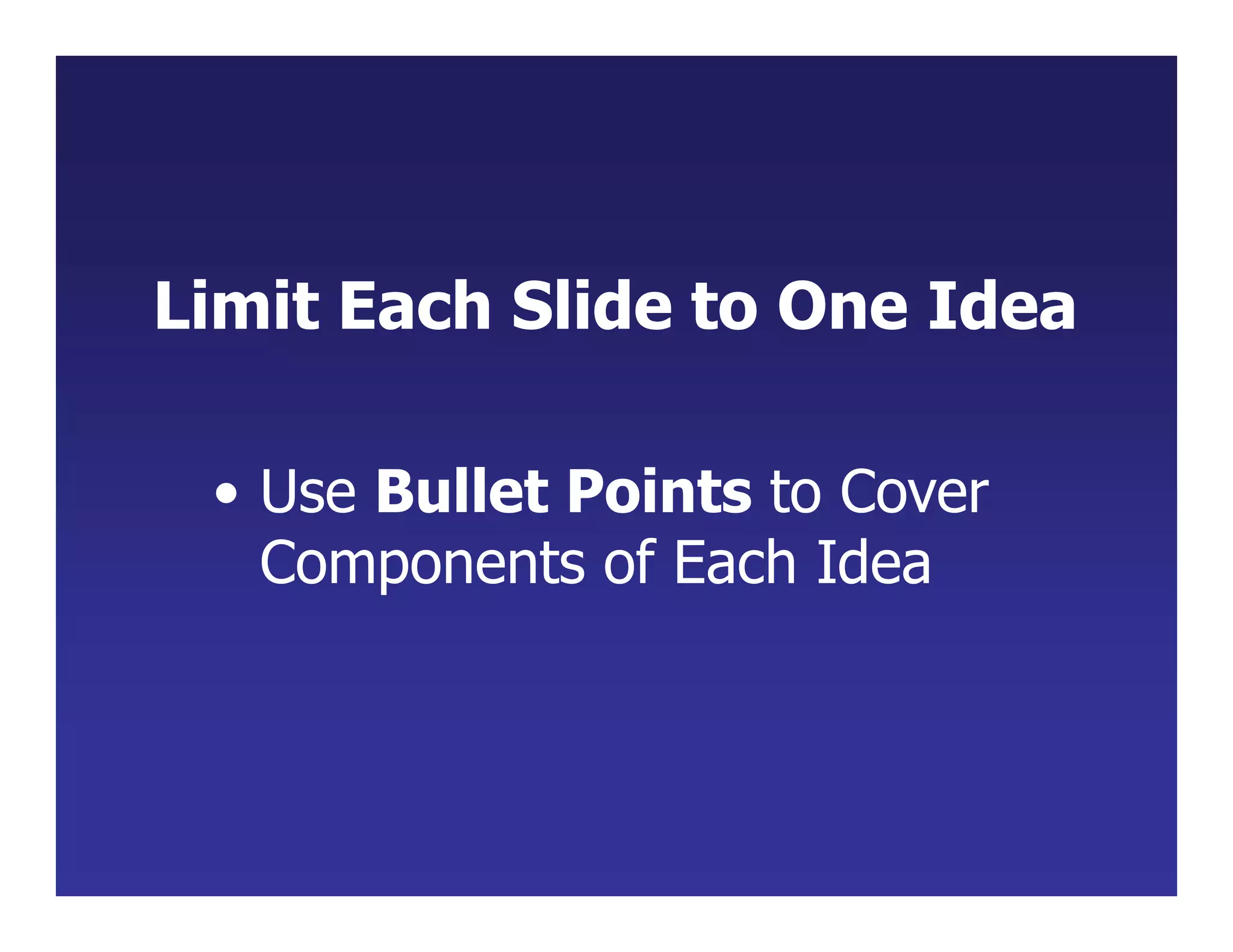 Limit Each Slide to One Idea

• Use Bullet Points to Cover Components of Each Idea